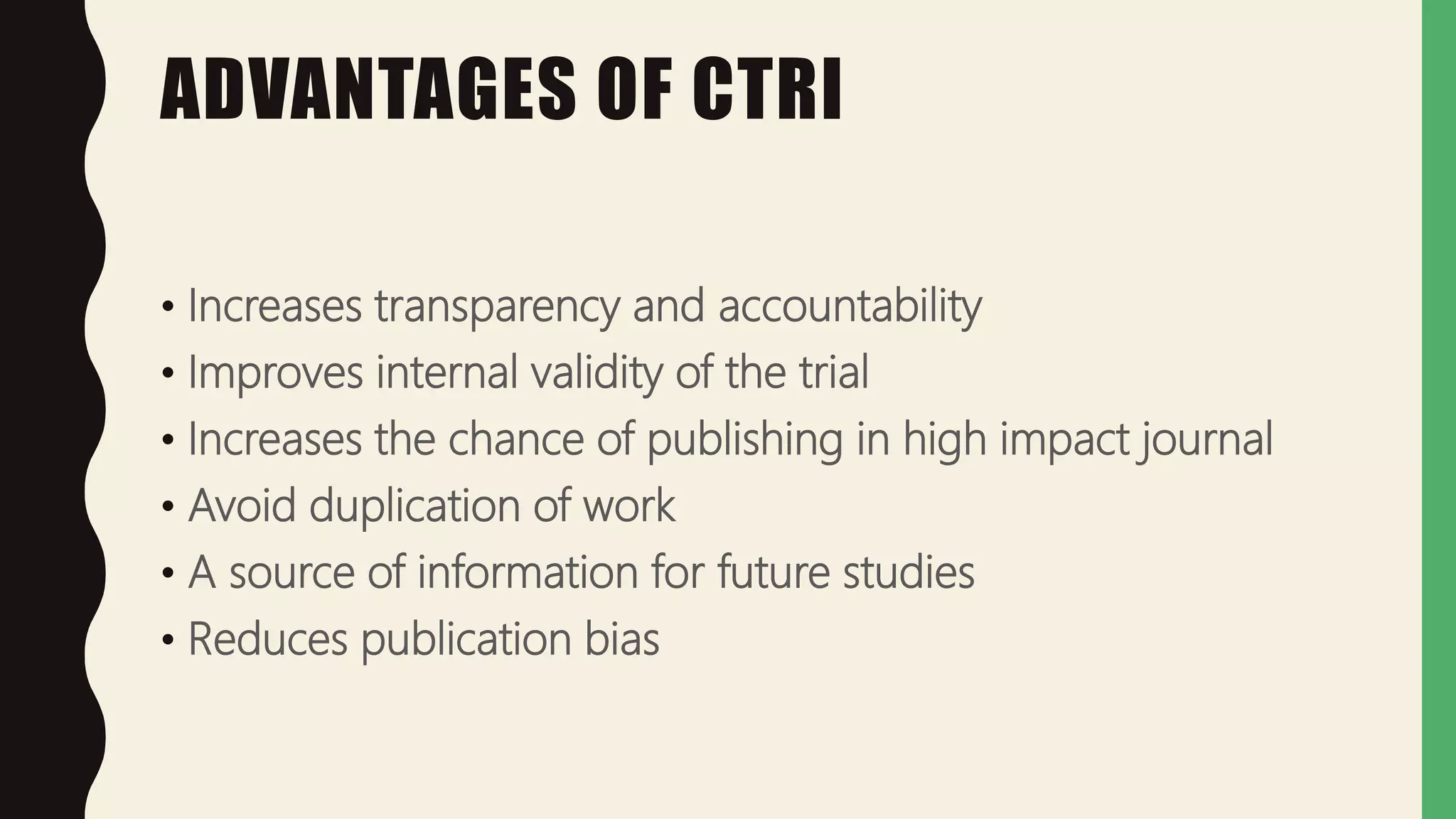 ADVANTAGES OF CTRI

• Increases transparency and accountability
• Improves internal validity of the trial
• Increases the chance of publishing in high impact journal
• Avoid duplication of work
• A source of information for future studies
• Reduces publication bias